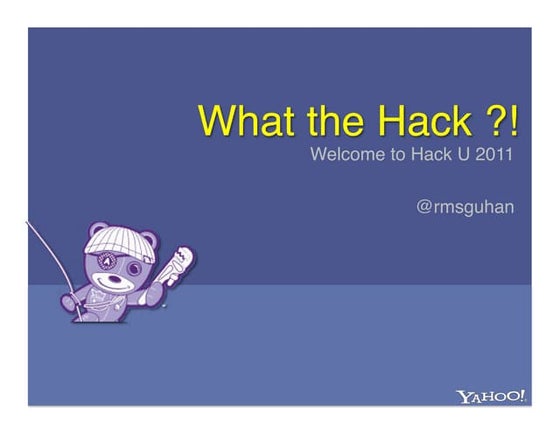 What the Hack ?!

Welcome to Hack U 2011

@rmsguhan

YAHOO!